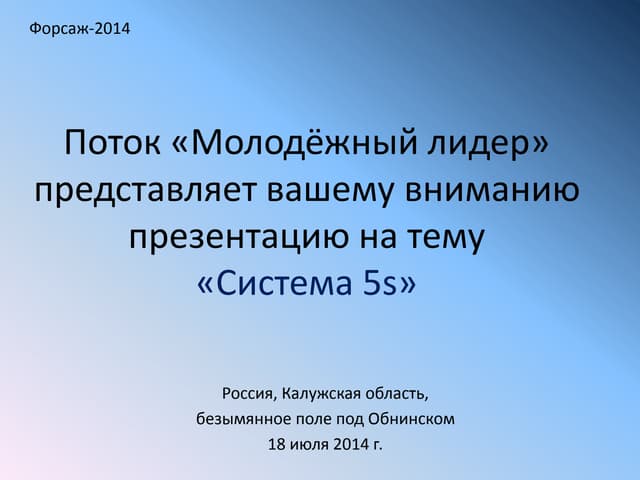 Форсаж-2014

Поток «Молодёжный лидер» представляет вашему вниманию презентацию на тему «Система 5s»

Россия, Калужская область,
безымянное поле под Обнинском
18 июля 2014 г.